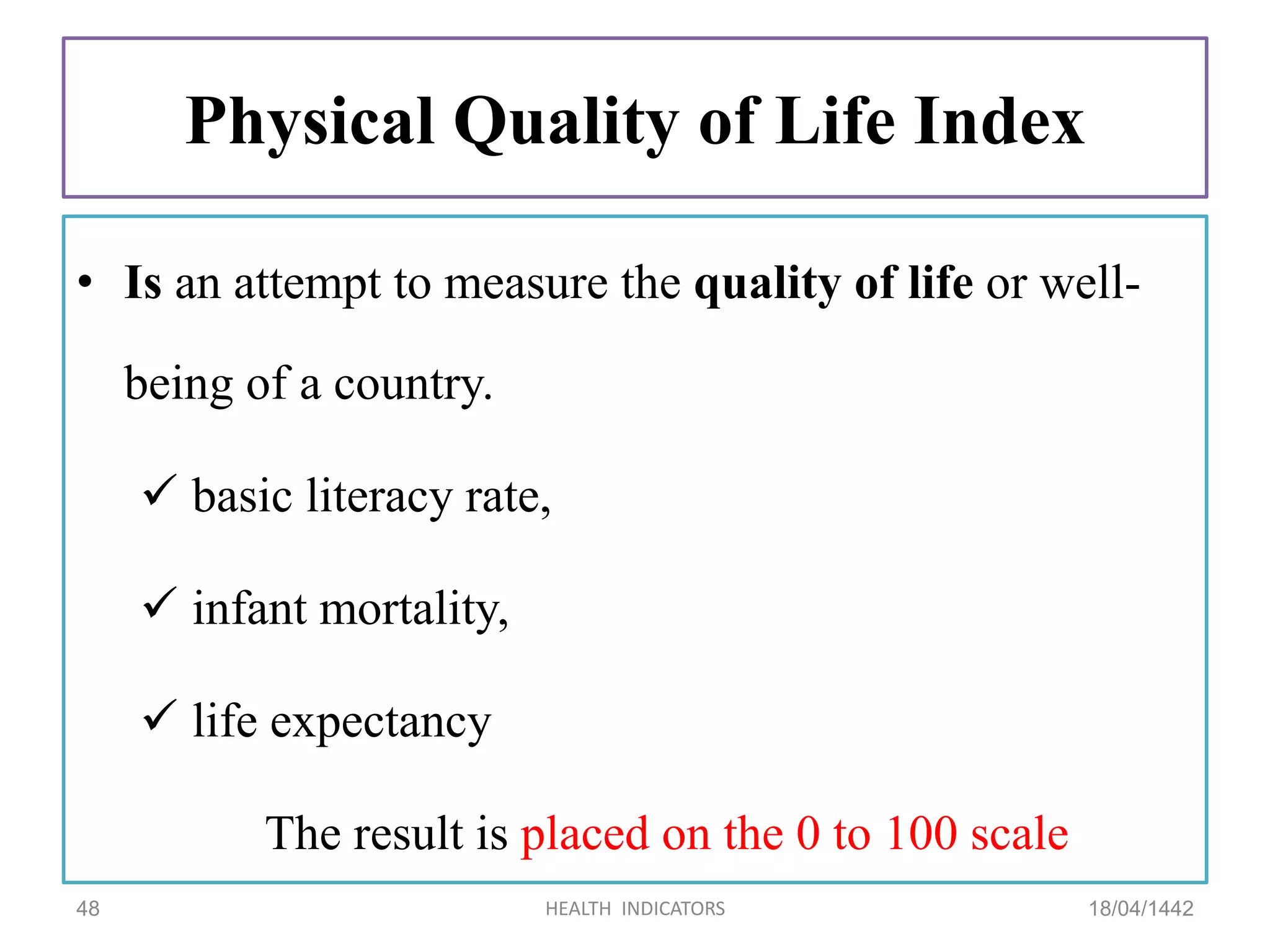 Physical Quality of Life Index

• Is an attempt to measure the quality of life or well-being of a country.

✓ basic literacy rate,

✓ infant mortality,

✓ life expectancy

The result is placed on the 0 to 100 scale

48

HEALTH INDICATORS

18/04/1442